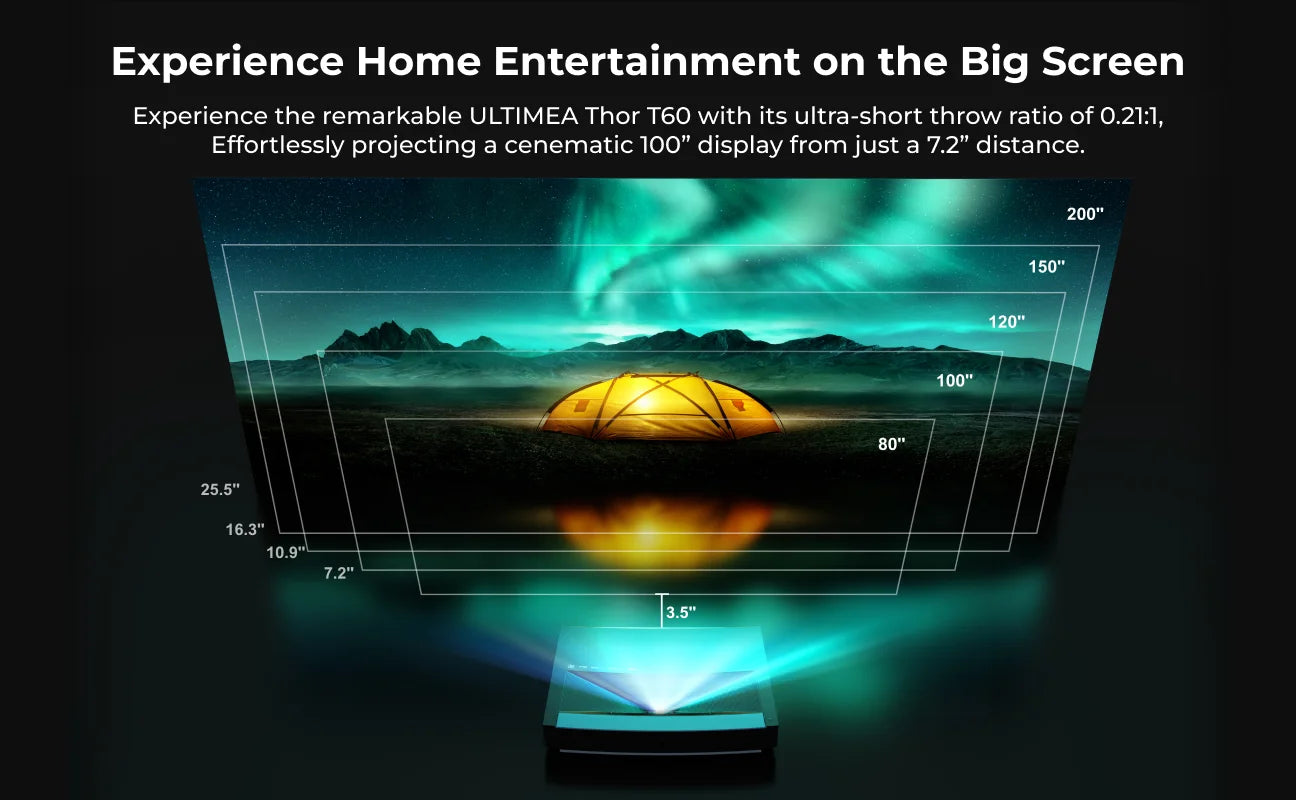 Experience Home Entertainment on the Big Screen

Experience the remarkable ULTIMEA Thor T60 with its ultra-short throw ratio of 0.21:1, Effortlessly projecting a cenematic 100” display from just a 7.2” distance.

200"
150"
120"
100"
80"
25.5"
16.3"
10.9"
7.2"
3.5"